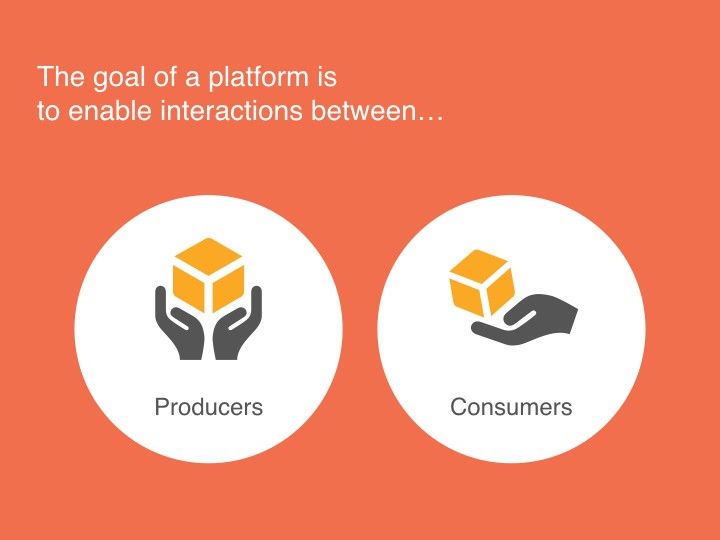 The goal of a platform is to enable interactions between…

Producers

Consumers